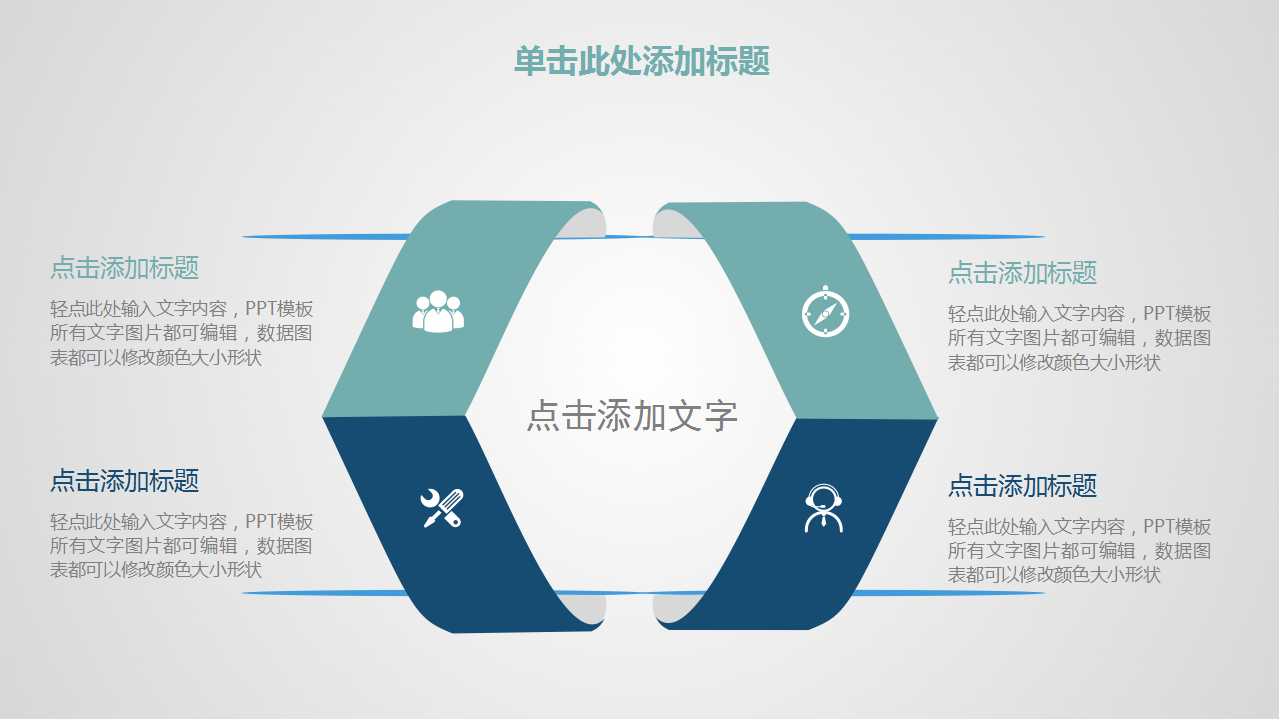 单击此处添加标题

点击添加标题

轻点此处输入文字内容，PPT模板所有文字图片都可编辑，数据图表都可以修改颜色大小形状

点击添加标题

轻点此处输入文字内容，PPT模板所有文字图片都可编辑，数据图表都可以修改颜色大小形状

点击添加文字

点击添加标题

轻点此处输入文字内容，PPT模板所有文字图片都可编辑，数据图表都可以修改颜色大小形状

点击添加标题

轻点此处输入文字内容，PPT模板所有文字图片都可编辑，数据图表都可以修改颜色大小形状